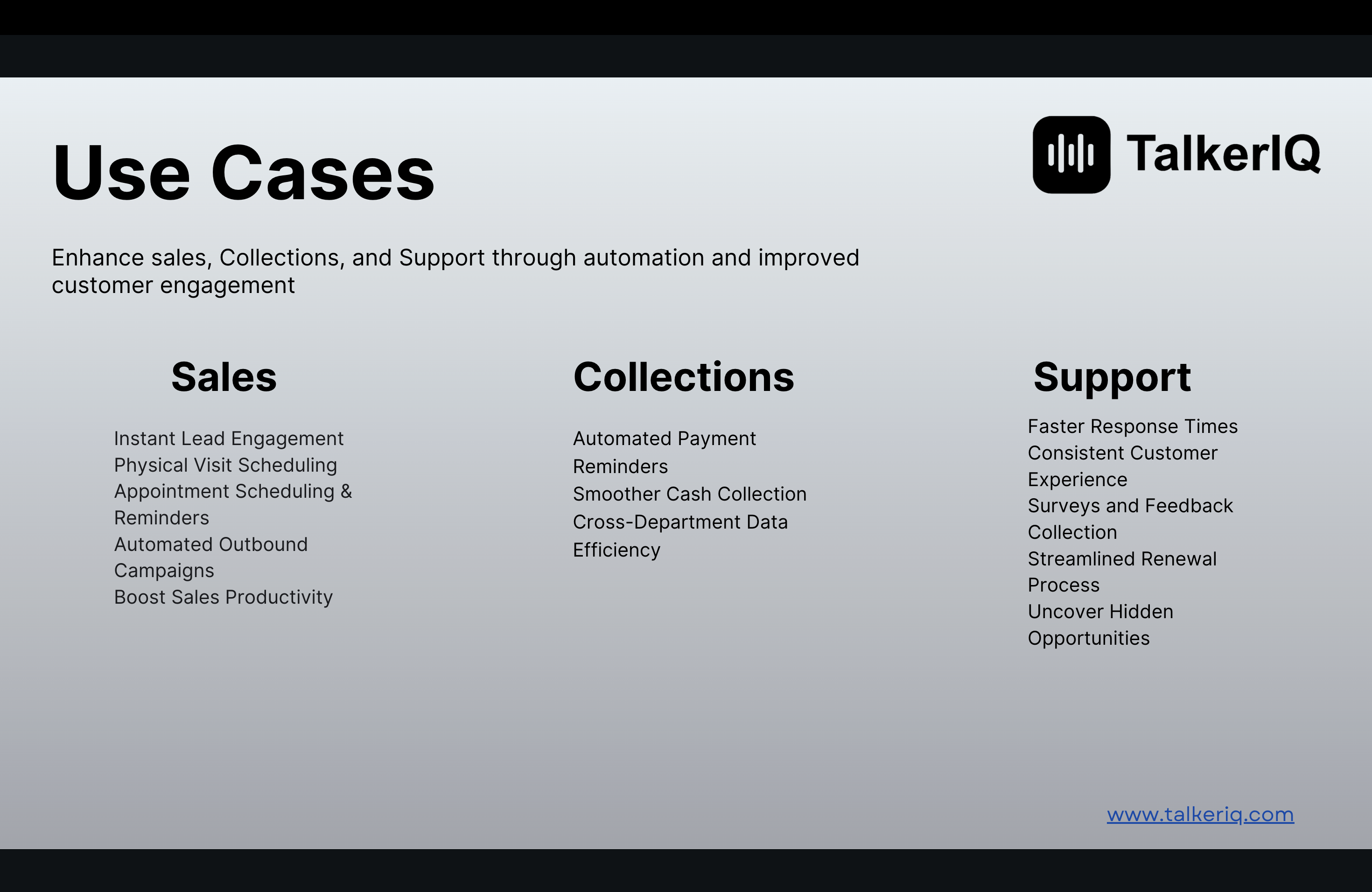 Use Cases

TalkerIQ

Enhance sales, Collections, and Support through automation and improved customer engagement

Sales

Instant Lead Engagement
Physical Visit Scheduling
Appointment Scheduling & Reminders
Automated Outbound Campaigns
Boost Sales Productivity

Collections

Automated Payment Reminders
Smoother Cash Collection
Cross-Department Data Efficiency

Support

Faster Response Times
Consistent Customer Experience
Surveys and Feedback Collection
Streamlined Renewal Process
Uncover Hidden Opportunities

www.talkeriq.com